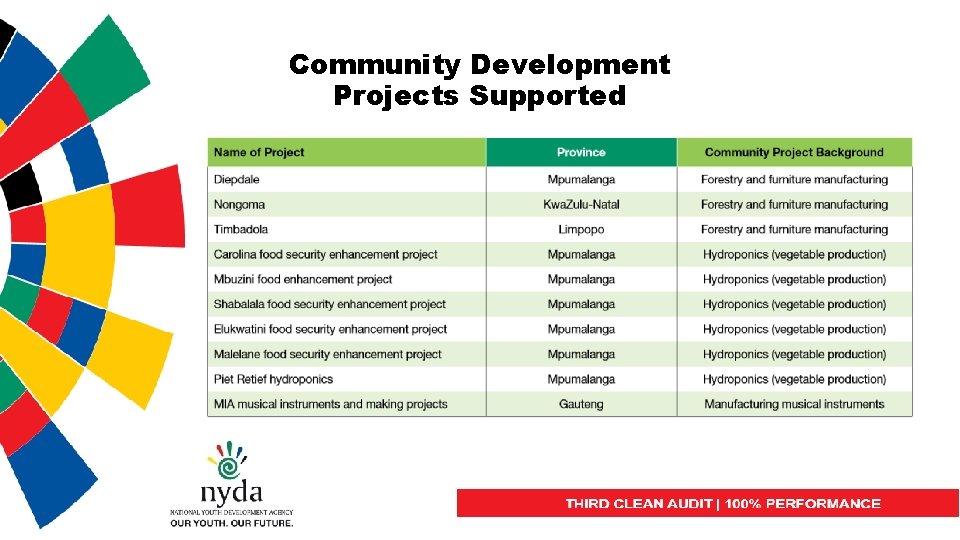 Community Development Projects Supported

| Name of Project | Province | Community Project Background |
|---|---|---|
| Diepdale | Mpumalanga | Forestry and furniture manufacturing |
| Nongoma | KwaZulu-Natal | Forestry and furniture manufacturing |
| Timbadola | Limpopo | Forestry and furniture manufacturing |
| Carolina food security enhancement project | Mpumalanga | Hydroponics (vegetable production) |
| Mbuzini food enhancement project | Mpumalanga | Hydroponics (vegetable production) |
| Shabalala food security enhancement project | Mpumalanga | Hydroponics (vegetable production) |
| Elukwatini food security enhancement project | Mpumalanga | Hydroponics (vegetable production) |
| Malelane food security enhancement project | Mpumalanga | Hydroponics (vegetable production) |
| Piet Retief hydroponics | Mpumalanga | Hydroponics (vegetable production) |
| MIA musical instruments and making projects | Gauteng | Manufacturing musical instruments |

nyda
NATIONAL YOUTH DEVELOPMENT AGENCY
OUR YOUTH. OUR FUTURE.

THIRD CLEAN AUDIT | 100% PERFORMANCE